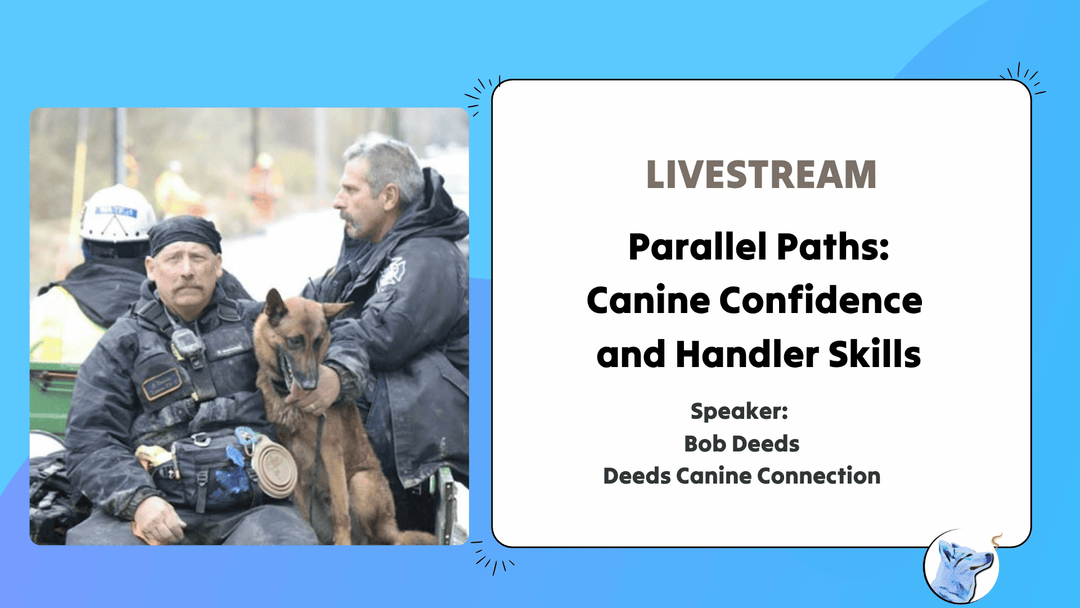 LIVESTREAM

Parallel Paths: Canine Confidence and Handler Skills

Speaker:
Bob Deeds
Deeds Canine Connection